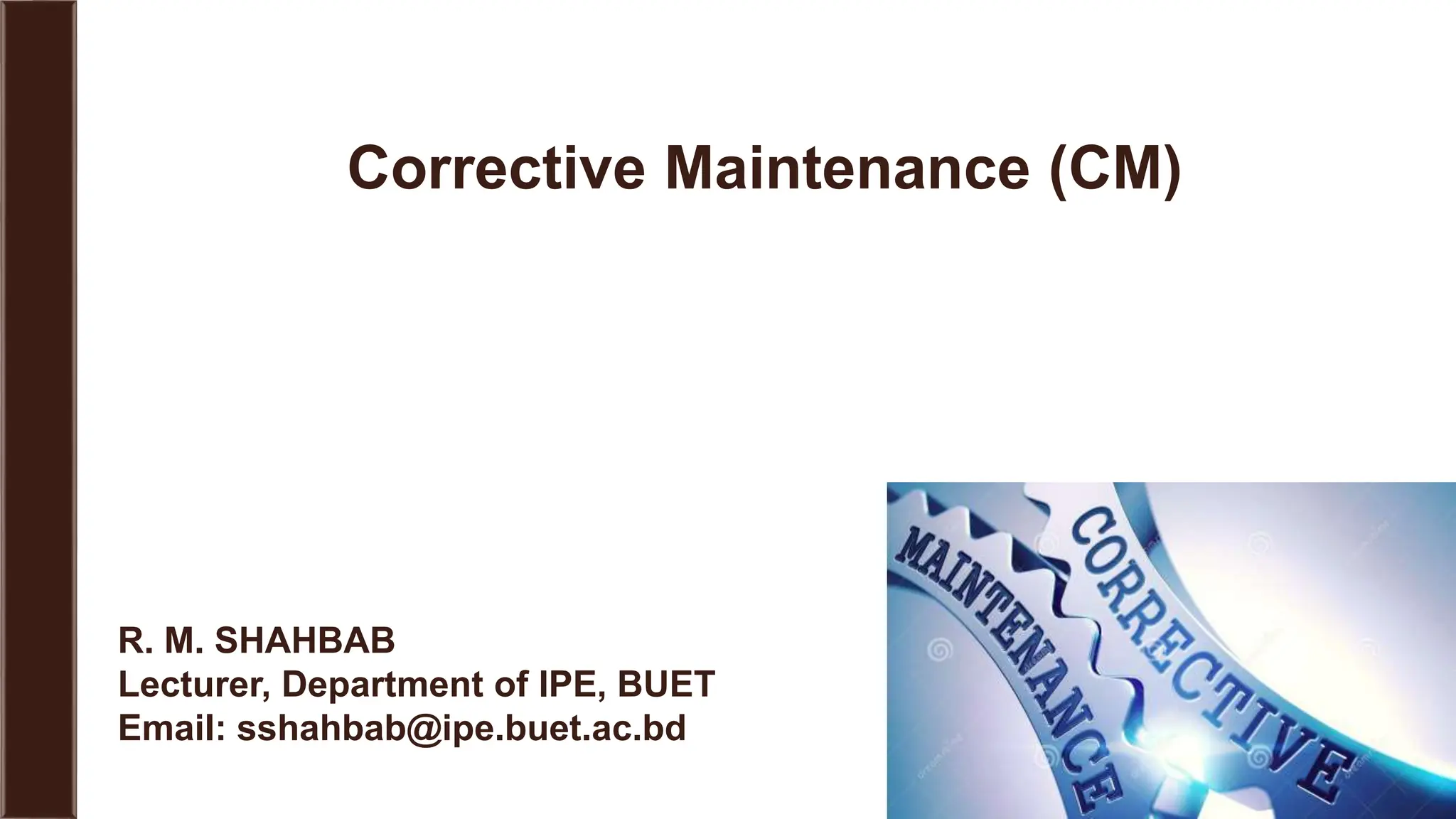 Corrective Maintenance (CM)

R. M. SHAHBAB
Lecturer, Department of IPE, BUET
Email: sshahbab@ipe.buet.ac.bd

MAINTENANCE
CORRECTIVE